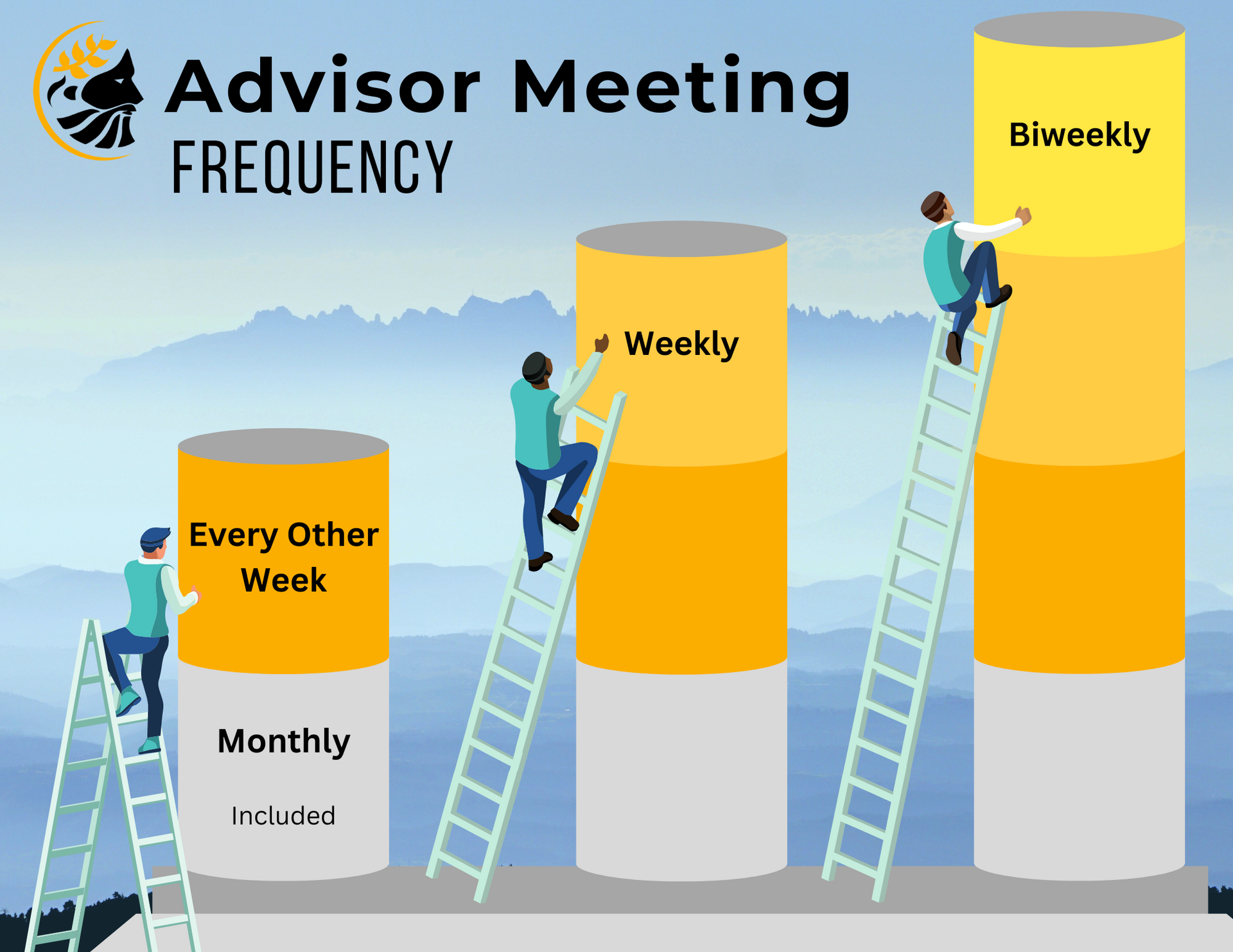 Advisor Meeting
FREQUENCY

Every Other Week

Monthly

Included

Weekly

Biweekly